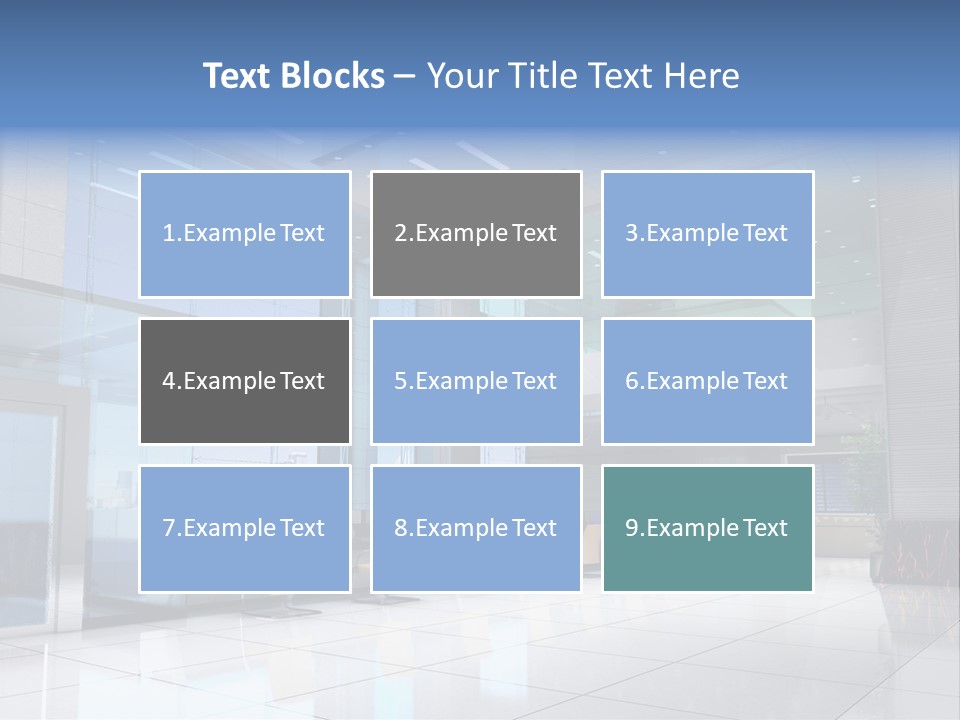 Text Blocks – Your Title Text Here

1.Example Text

2.Example Text

3.Example Text

4.Example Text

5.Example Text

6.Example Text

7.Example Text

8.Example Text

9.Example Text